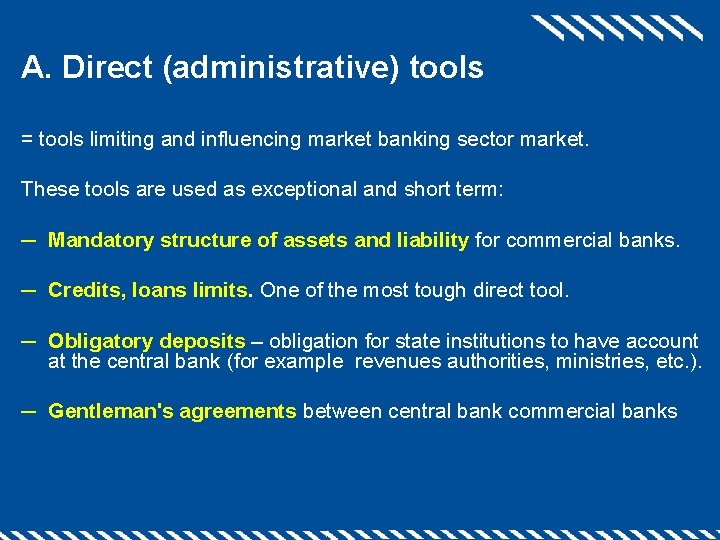 A. Direct (administrative) tools

= tools limiting and influencing market banking sector market.

These tools are used as exceptional and short term:

– Mandatory structure of assets and liability for commercial banks.

– Credits, loans limits. One of the most tough direct tool.

– Obligatory deposits – obligation for state institutions to have account at the central bank (for example revenues authorities, ministries, etc.).

– Gentleman's agreements between central bank commercial banks